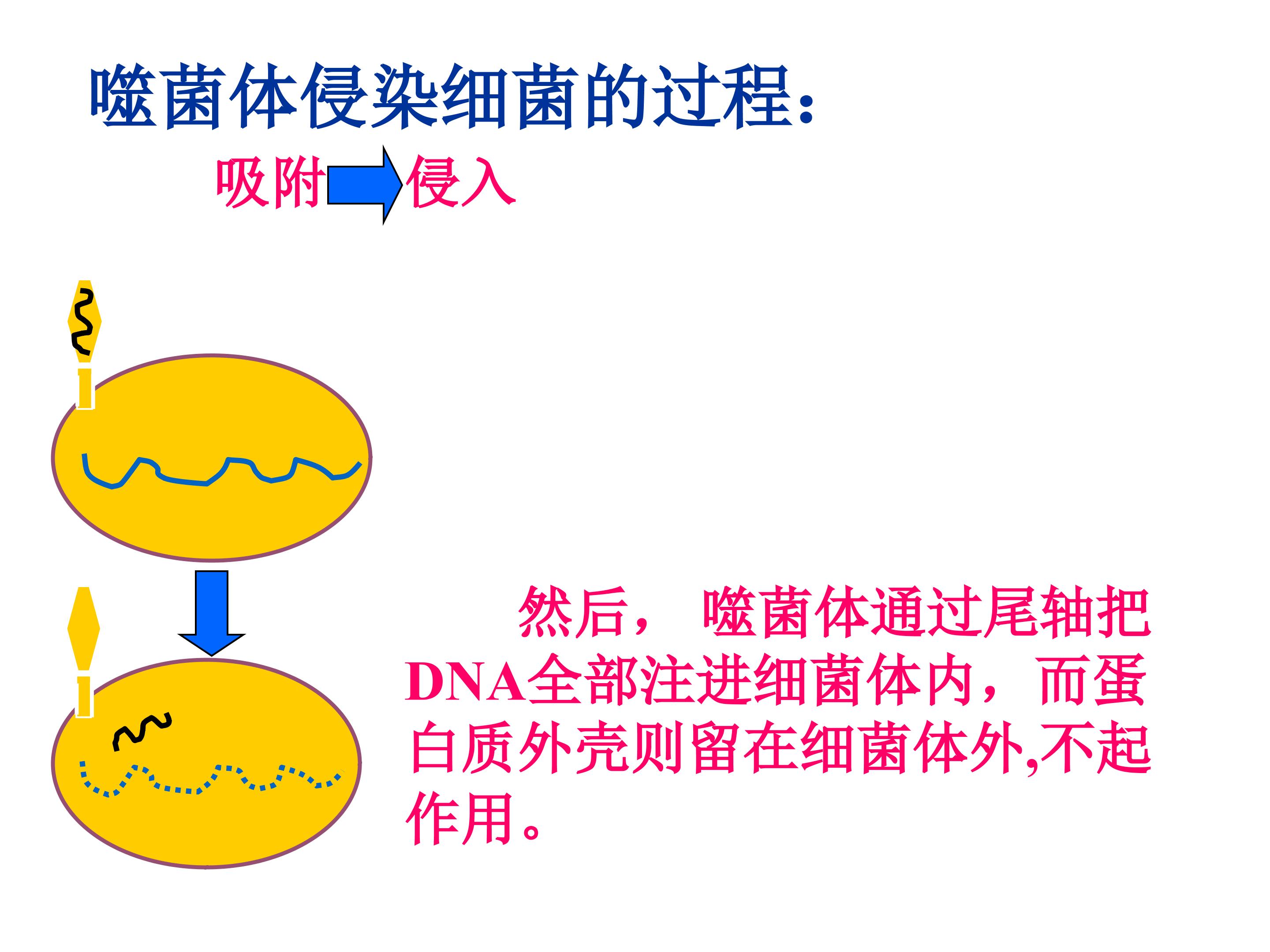 噬菌体侵染细菌的过程：

吸附 侵入

然后， 噬菌体通过尾轴把DNA全部注进细菌体内，而蛋白质外壳则留在细菌体外,不起作用。